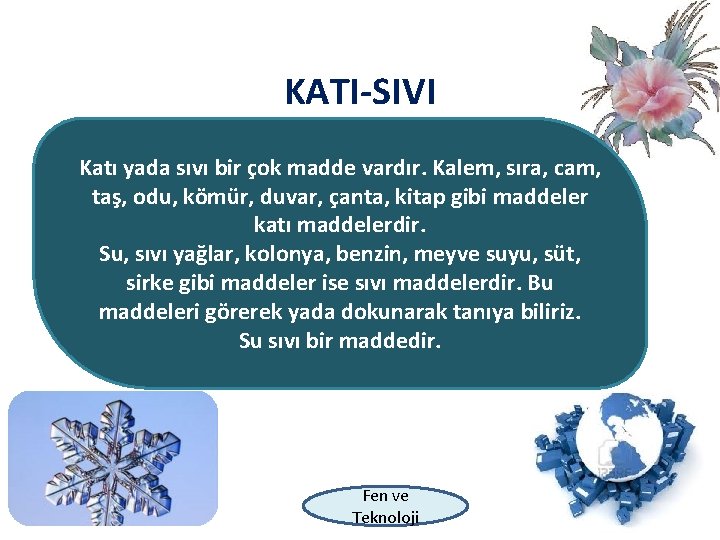 KATI-SIVI

Katı yada sıvı bir çok madde vardır. Kalem, sıra, cam, taş, odu, kömür, duvar, çanta, kitap gibi maddeler katı maddelerdir.
Su, sıvı yağlar, kolonya, benzin, meyve suyu, süt, sirke gibi maddeler ise sıvı maddelerdir. Bu maddeleri görerek yada dokunarak tanıya biliriz.
Su sıvı bir maddedir.

Fen ve Teknoloji